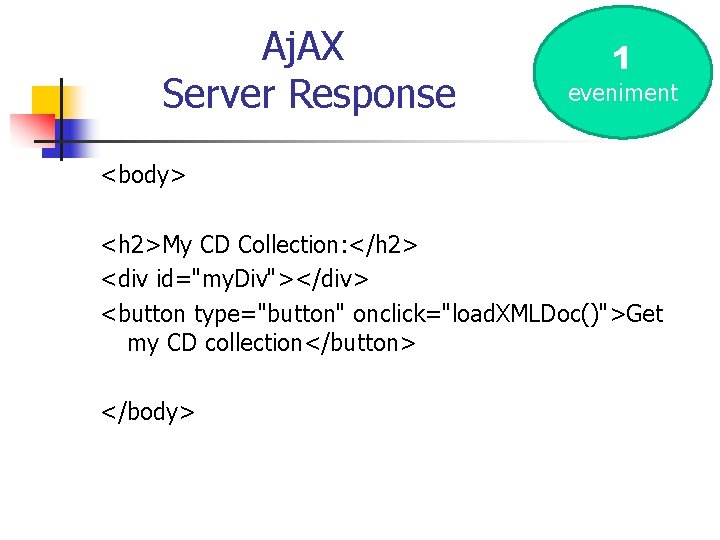 AjAX
Server Response

1
eveniment

<body>

<h2>My CD Collection:</h2>
<div id="myDiv"></div>
<button type="button" onclick="loadXMLDoc()">Get my CD collection</button>

</body>